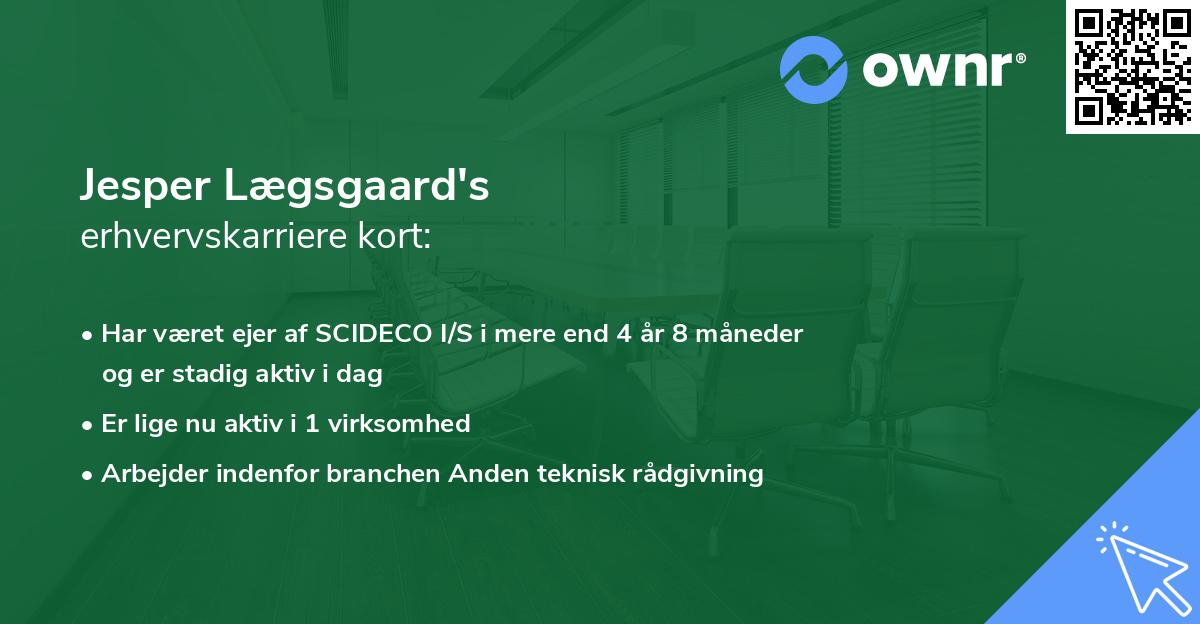 ownr®

Jesper Lægsgaard's
erhvervskarriere kort:

• Har været ejer af SCIDECO I/S i mere end 4 år 8 måneder og er stadig aktiv i dag
• Er lige nu aktiv i 1 virksomhed
• Arbejder indenfor branchen Anden teknisk rådgivning